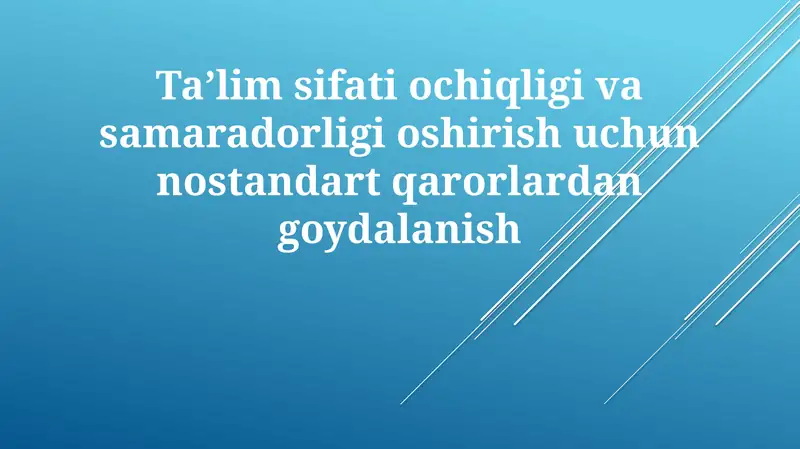 Ta’lim sifati ochiqligi va samaradorligi oshirish uchun nostandart qarorlardan goydalanish